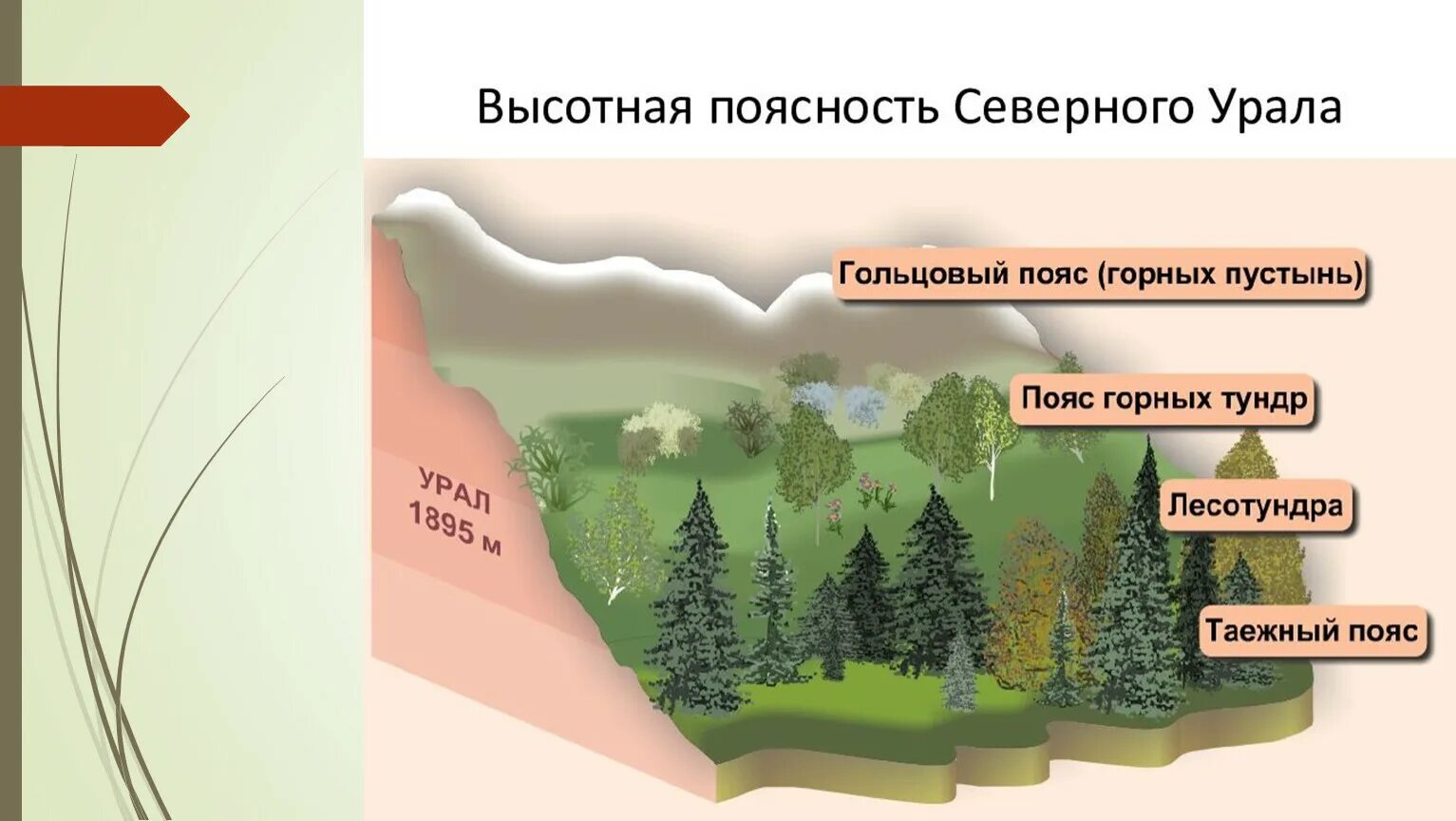 Высотная поясность Северного Урала

Гольцовый пояс (горных пустынь)

Пояс горных тундр

Лесотундра

Таежный пояс

УРАЛ
1895 м